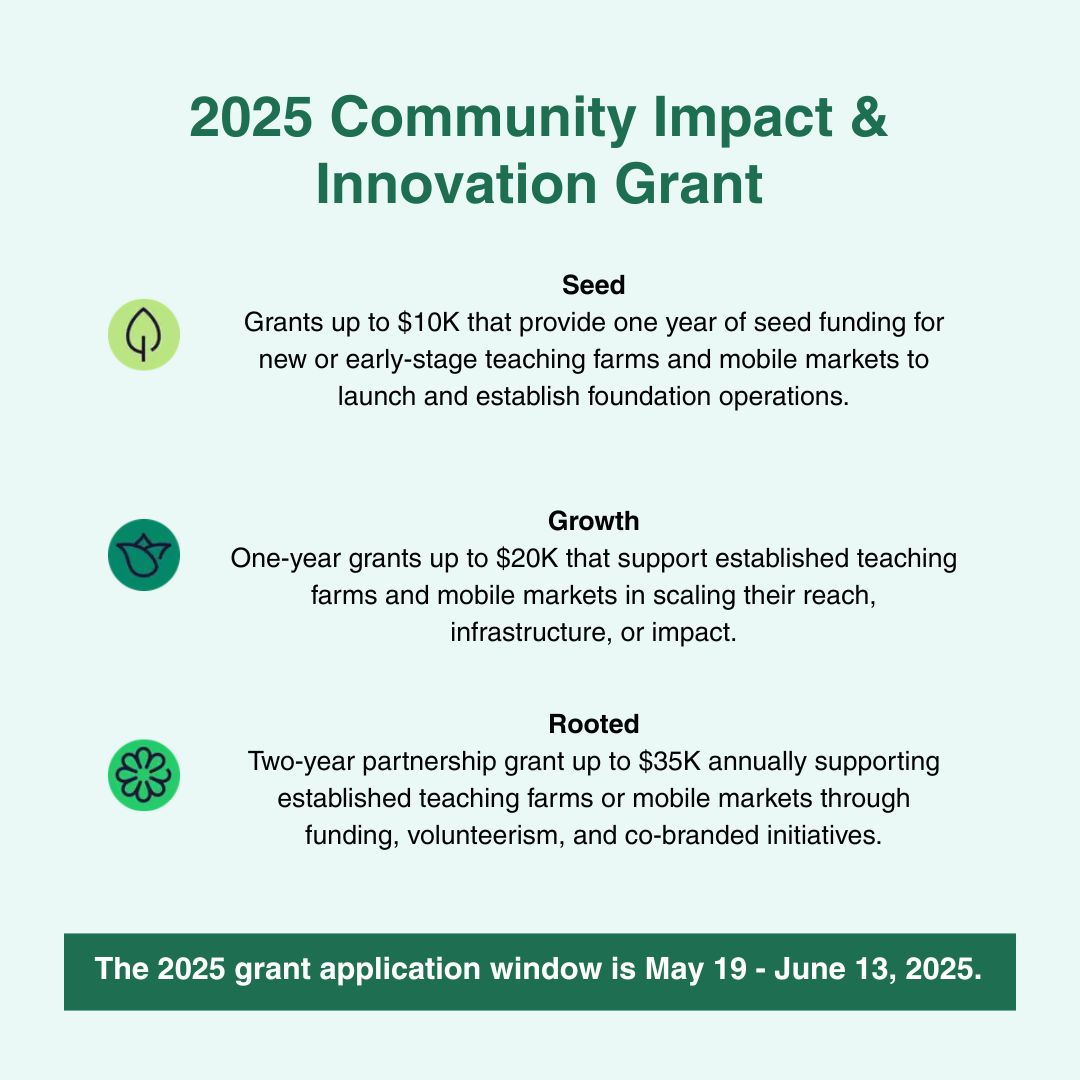 2025 Community Impact & Innovation Grant

Seed
Grants up to \$10K that provide one year of seed funding for new or early-stage teaching farms and mobile markets to launch and establish foundation operations.

Growth
One-year grants up to \$20K that support established teaching farms and mobile markets in scaling their reach, infrastructure, or impact.

Rooted
Two-year partnership grant up to \$35K annually supporting established teaching farms or mobile markets through funding, volunteerism, and co-branded initiatives.

The 2025 grant application window is May 19 - June 13, 2025.